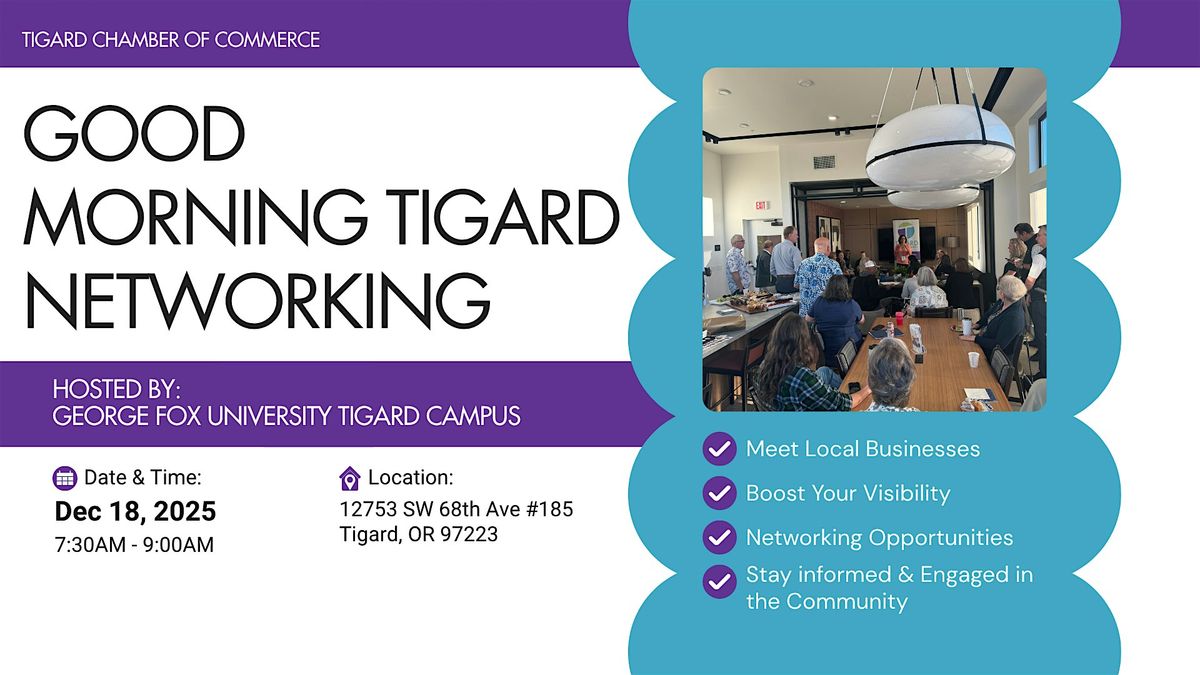 TIGARD CHAMBER OF COMMERCE

GOOD MORNING TIGARD NETWORKING

HOSTED BY:
GEORGE FOX UNIVERSITY TIGARD CAMPUS

Date & Time:
Dec 18, 2025
7:30AM - 9:00AM

Location:
12753 SW 68th Ave #185
Tigard, OR 97223

EXIT

Meet Local Businesses

Boost Your Visibility

Networking Opportunities

Stay informed & Engaged in the Community